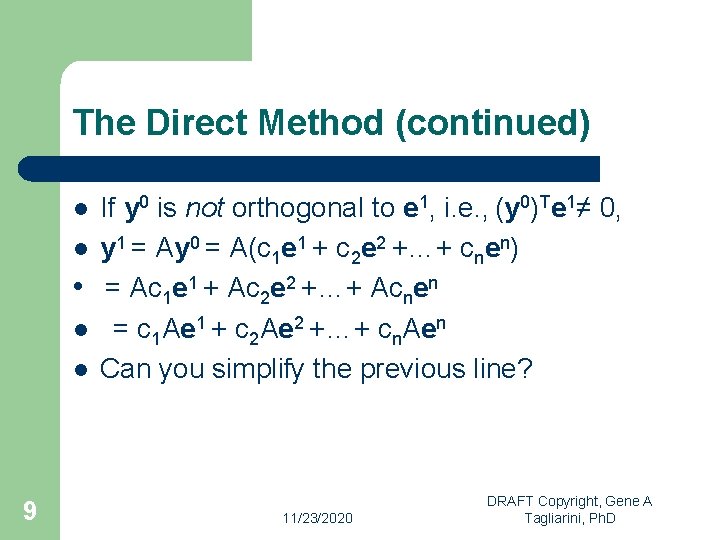 The Direct Method (continued)

- If $\mathbf{y}^0$ is *not* orthogonal to $\mathbf{e}^1$, i.e., $(\mathbf{y}^0)^T\mathbf{e}^1 \neq 0$,
- $\mathbf{y}^1 = A\mathbf{y}^0 = A(c_1\mathbf{e}^1 + c_2\mathbf{e}^2 + \ldots + c_n\mathbf{e}^n)$
- $= Ac_1\mathbf{e}^1 + Ac_2\mathbf{e}^2 + \ldots + Ac_n\mathbf{e}^n$
- $= c_1A\mathbf{e}^1 + c_2A\mathbf{e}^2 + \ldots + c_nA\mathbf{e}^n$
- Can you simplify the previous line?

9

11/23/2020

DRAFT Copyright, Gene A Tagliarini, PhD